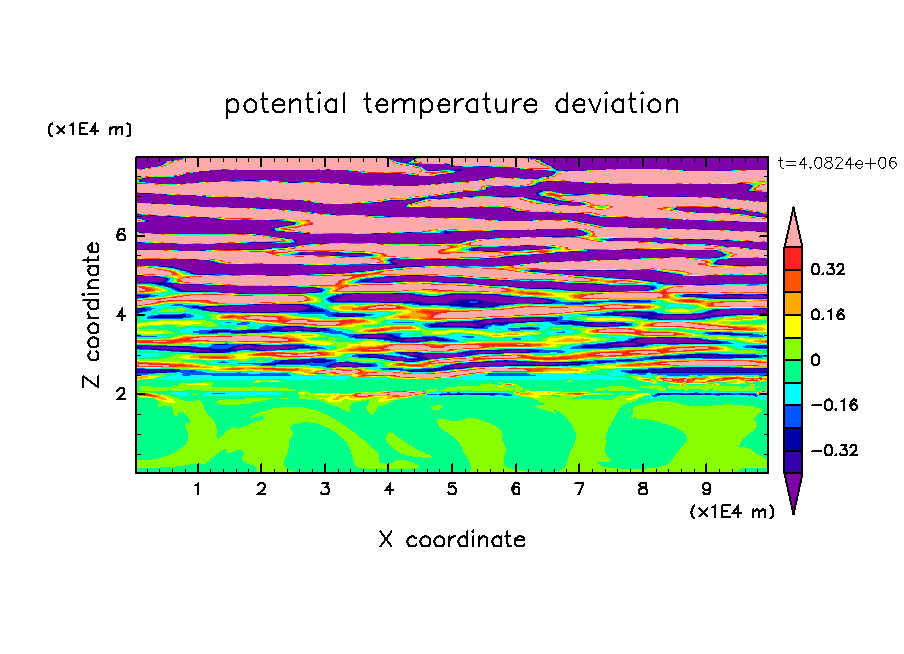 potential temperature deviation

(x1E4 m)

t=4.0824e+06

Z coordinate

6
4
2

0.32
0.16
0
−0.16
−0.32

1 2 3 4 5 6 7 8 9

(x1E4 m)

X coordinate